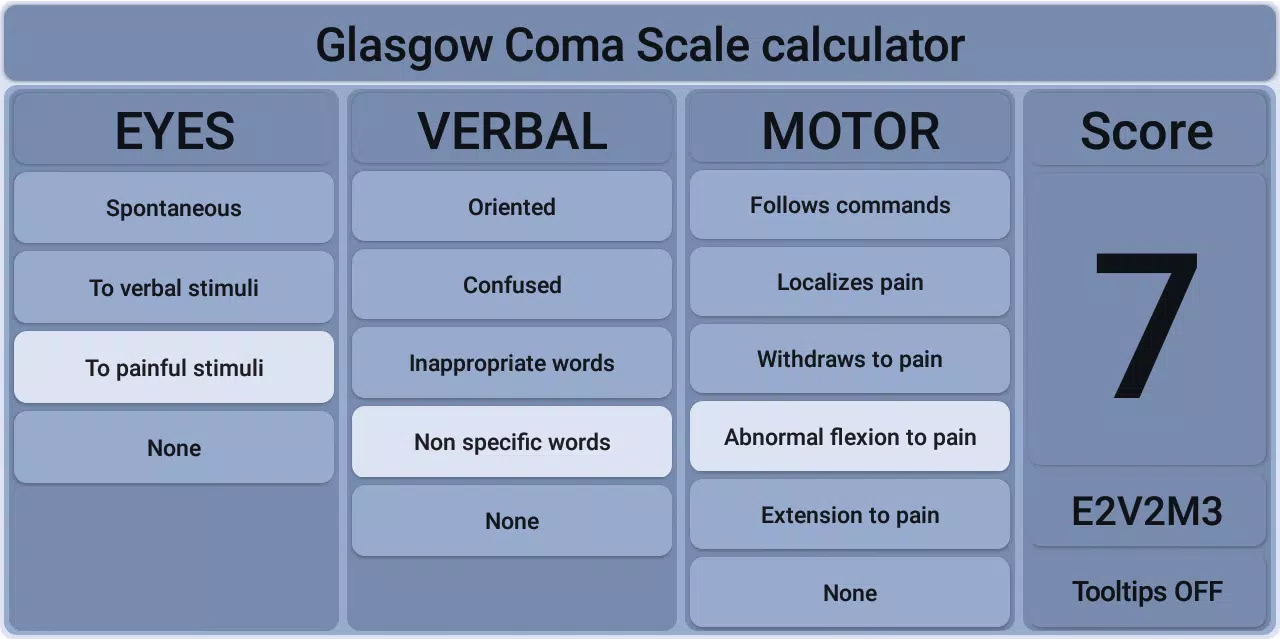 Glasgow Coma Scale calculator

EYES

Spontaneous

To verbal stimuli

To painful stimuli

None

VERBAL

Oriented

Confused

Inappropriate words

Non specific words

None

MOTOR

Follows commands

Localizes pain

Withdraws to pain

Abnormal flexion to pain

Extension to pain

None

Score

7

E2V2M3

Tooltips OFF